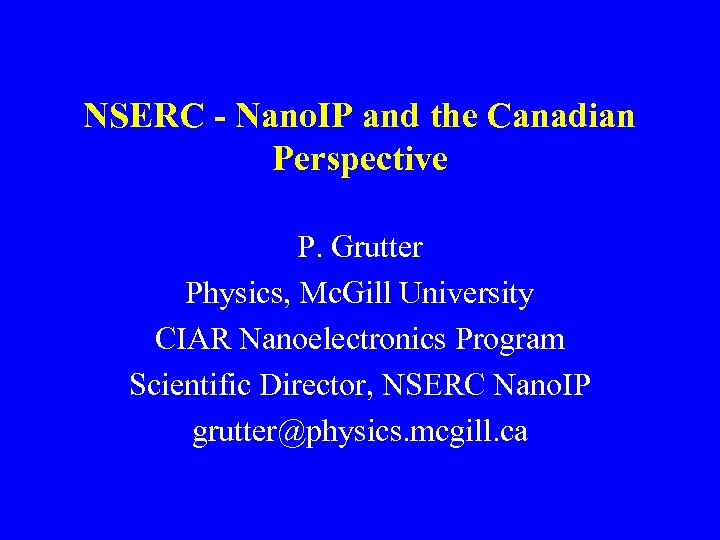 NSERC - NanoIP and the Canadian Perspective

P. Grutter
Physics, McGill University
CIAR Nanoelectronics Program
Scientific Director, NSERC NanoIP
grutter@physics.mcgill.ca